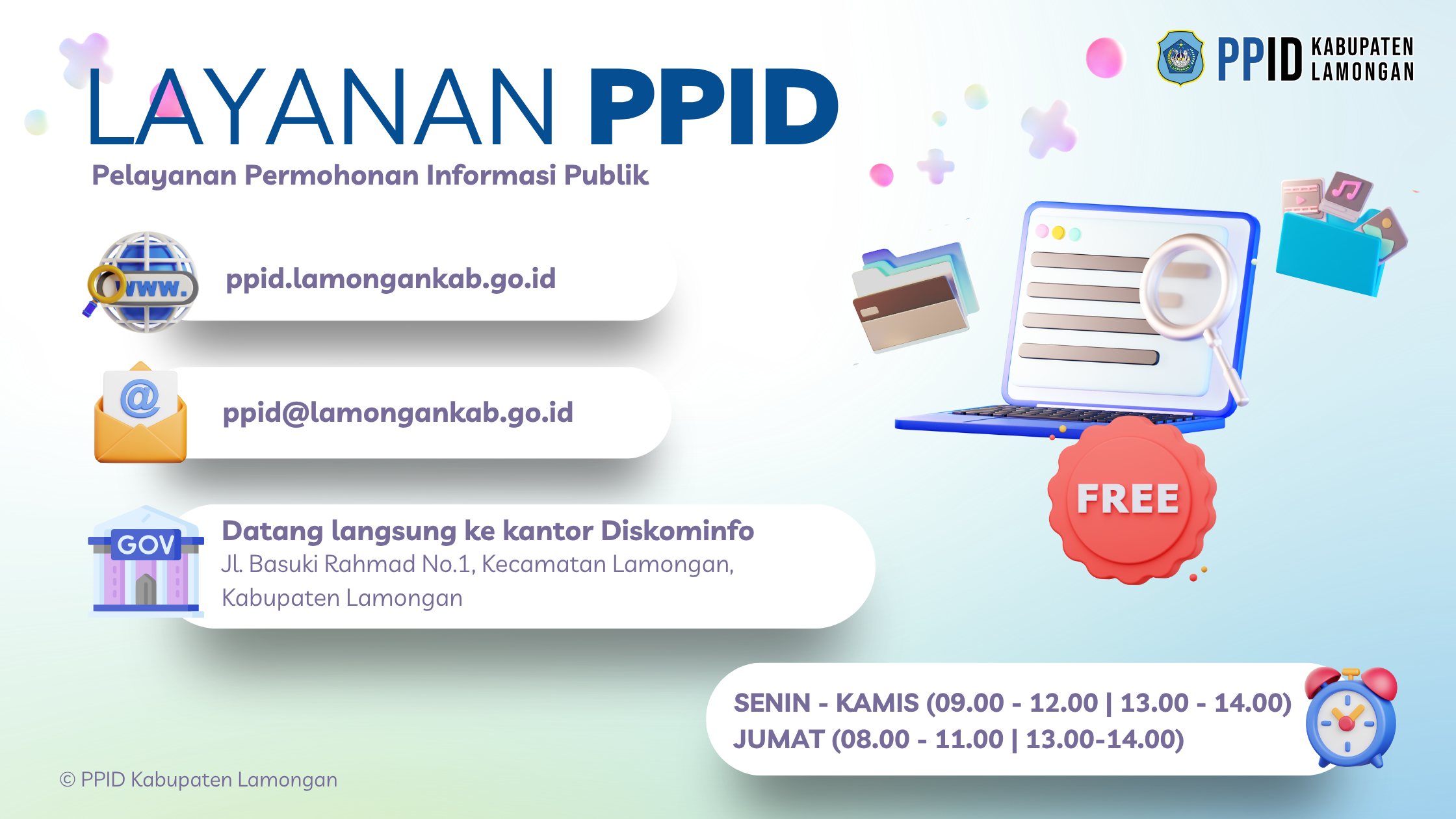 PPID KABUPATEN LAMONGAN

LAYANAN PPID
Pelayanan Permohonan Informasi Publik

www.

ppid.lamongankab.go.id

@

ppid@lamongankab.go.id

GOV

Datang langsung ke kantor Diskominfo
Jl. Basuki Rahmad No.1, Kecamatan Lamongan, Kabupaten Lamongan

FREE

SENIN - KAMIS (09.00 - 12.00 | 13.00 - 14.00)
JUMAT (08.00 - 11.00 | 13.00-14.00)

© PPID Kabupaten Lamongan